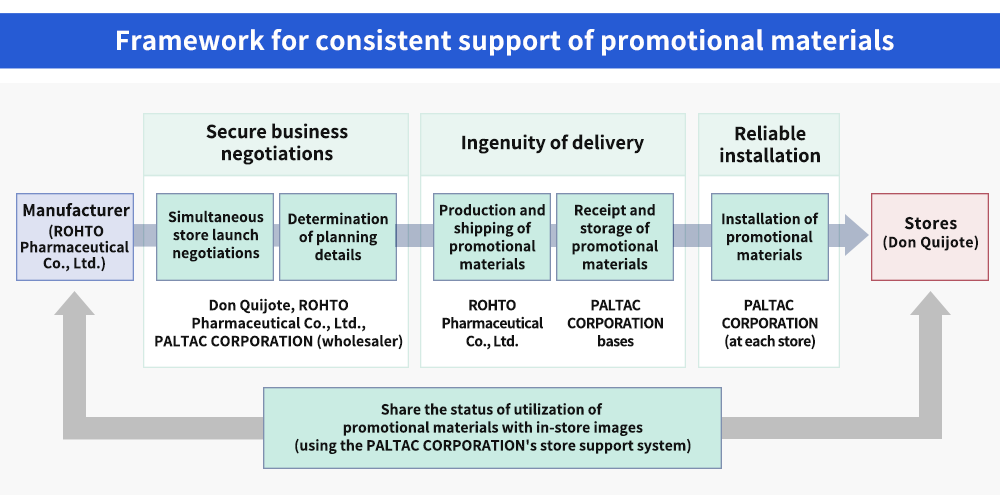 Framework for consistent support of promotional materials

Manufacturer
(ROHTO Pharmaceutical Co., Ltd.)

Secure business negotiations

Simultaneous store launch negotiations

Determination of planning details

Don Quijote, ROHTO Pharmaceutical Co., Ltd., PALTAC CORPORATION (wholesaler)

Ingenuity of delivery

Production and shipping of promotional materials

Receipt and storage of promotional materials

ROHTO Pharmaceutical Co., Ltd.

PALTAC CORPORATION bases

Reliable installation

Installation of promotional materials

PALTAC CORPORATION (at each store)

Stores
(Don Quijote)

Share the status of utilization of promotional materials with in-store images
(using the PALTAC CORPORATION's store support system)